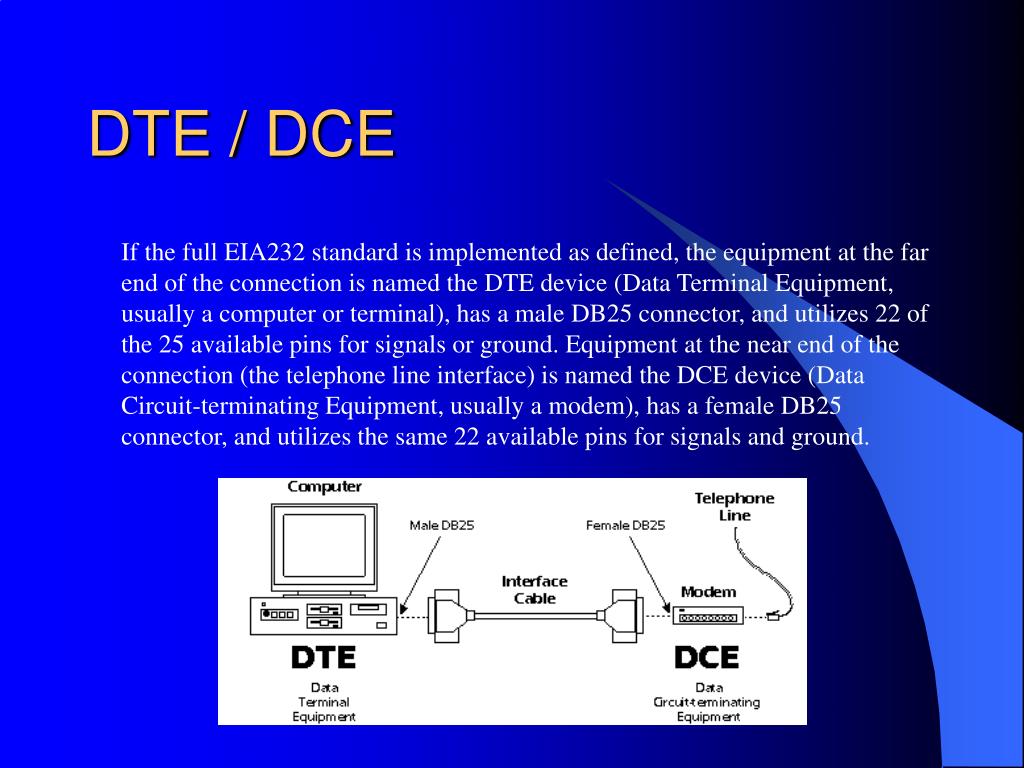 DTE / DCE

If the full EIA232 standard is implemented as defined, the equipment at the far end of the connection is named the DTE device (Data Terminal Equipment, usually a computer or terminal), has a male DB25 connector, and utilizes 22 of the 25 available pins for signals or ground. Equipment at the near end of the connection (the telephone line interface) is named the DCE device (Data Circuit-terminating Equipment, usually a modem), has a female DB25 connector, and utilizes the same 22 available pins for signals and ground.

Computer

Male DB25

Female DB25

Telephone Line

Interface Cable

Modem

DTE

Data Terminal Equipment

DCE

Data Circuit-terminating Equipment